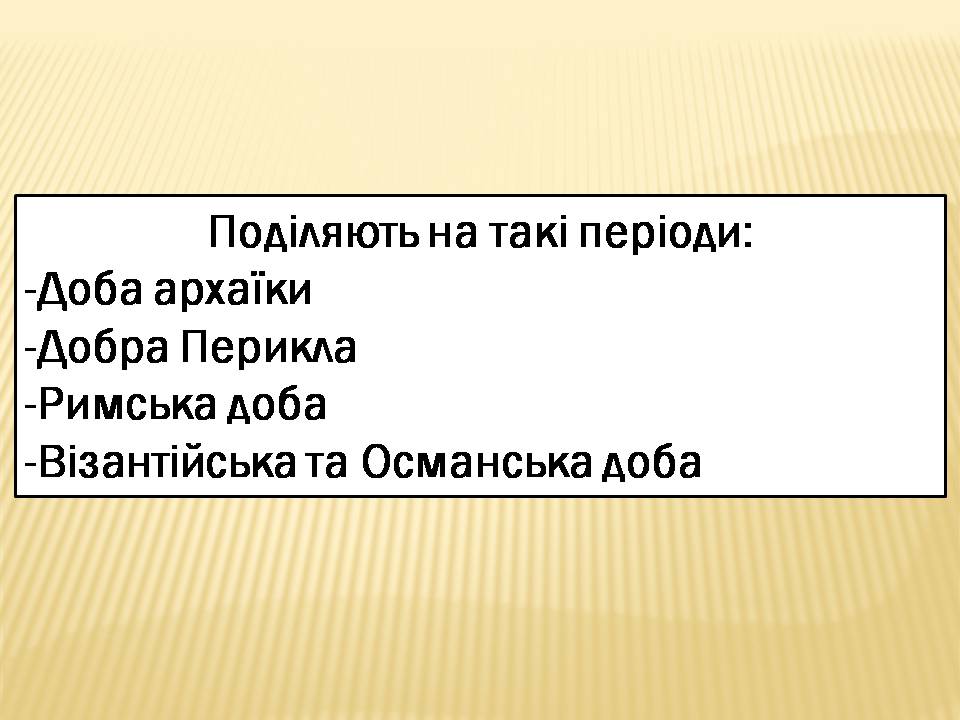 Поділяють на такі періоди:
-Доба архаїки
-Добра Перикла
-Римська доба
-Візантійська та Османська доба